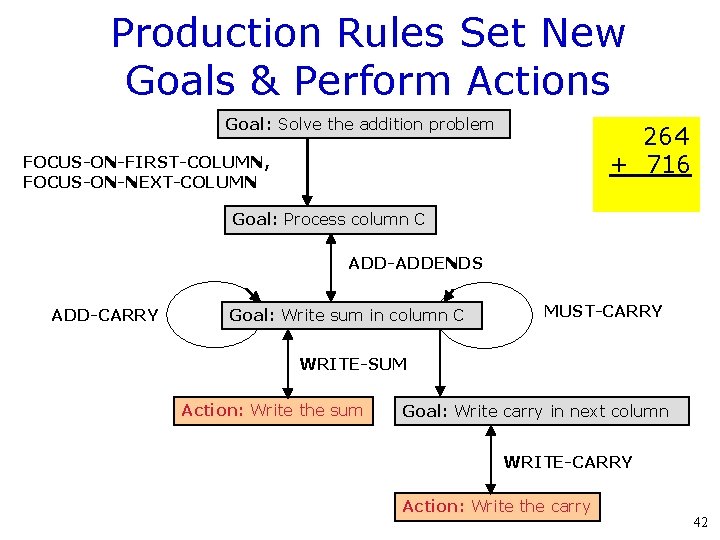 Production Rules Set New Goals & Perform Actions

Goal: Solve the addition problem

264
+ 716

FOCUS-ON-FIRST-COLUMN,
FOCUS-ON-NEXT-COLUMN

Goal: Process column C

ADD-ADDENDS

ADD-CARRY

Goal: Write sum in column C

MUST-CARRY

WRITE-SUM

Action: Write the sum

Goal: Write carry in next column

WRITE-CARRY

Action: Write the carry

42